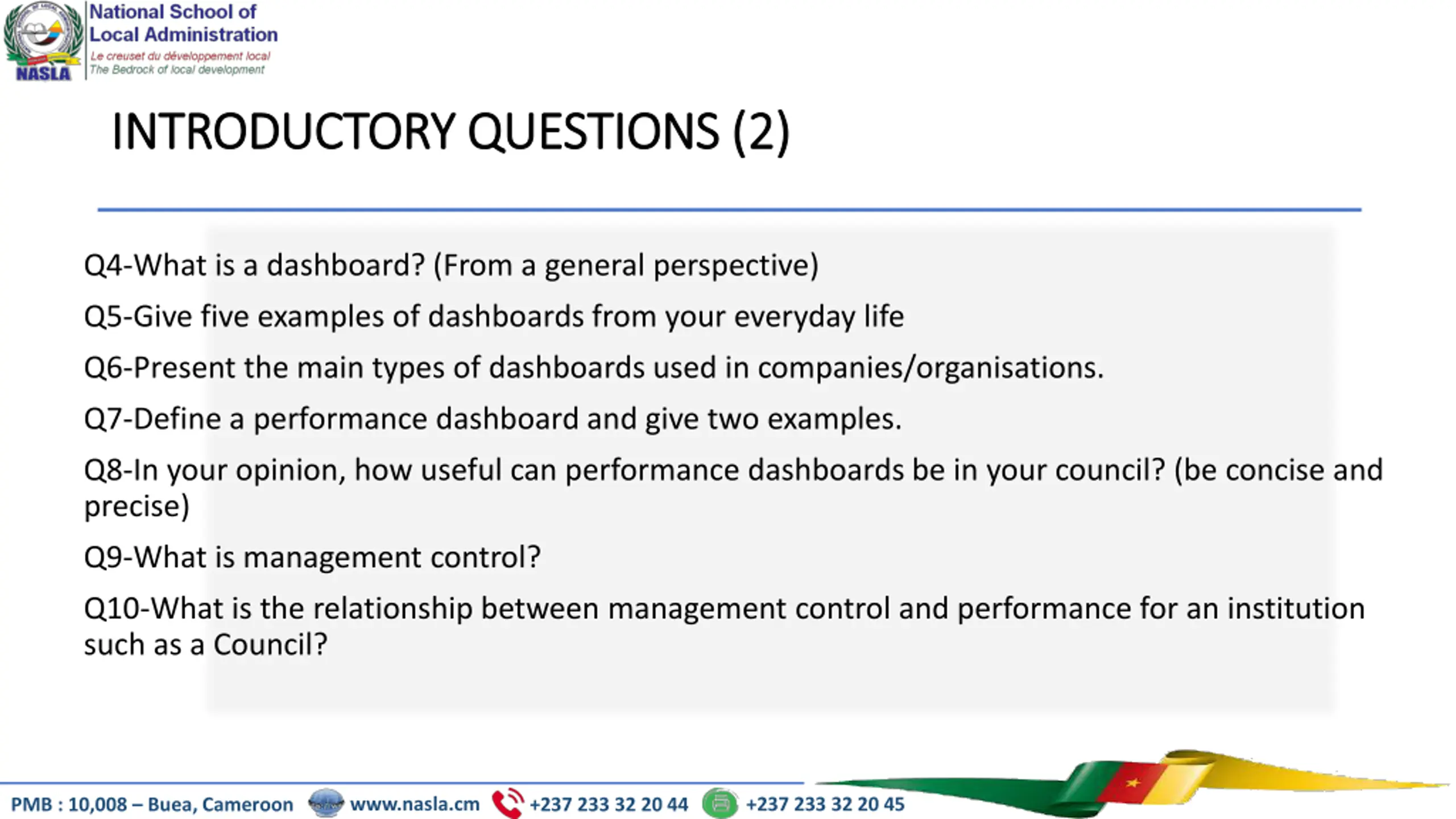 NASLA

National School of Local Administration
Le creuset du développement local
The Bedrock of local development

INTRODUCTORY QUESTIONS (2)

Q4-What is a dashboard? (From a general perspective)

Q5-Give five examples of dashboards from your everyday life

Q6-Present the main types of dashboards used in companies/organisations.

Q7-Define a performance dashboard and give two examples.

Q8-In your opinion, how useful can performance dashboards be in your council? (be concise and precise)

Q9-What is management control?

Q10-What is the relationship between management control and performance for an institution such as a Council?

PMB : 10,008 – Buea, Cameroon www.nasla.cm +237 233 32 20 44 +237 233 32 20 45